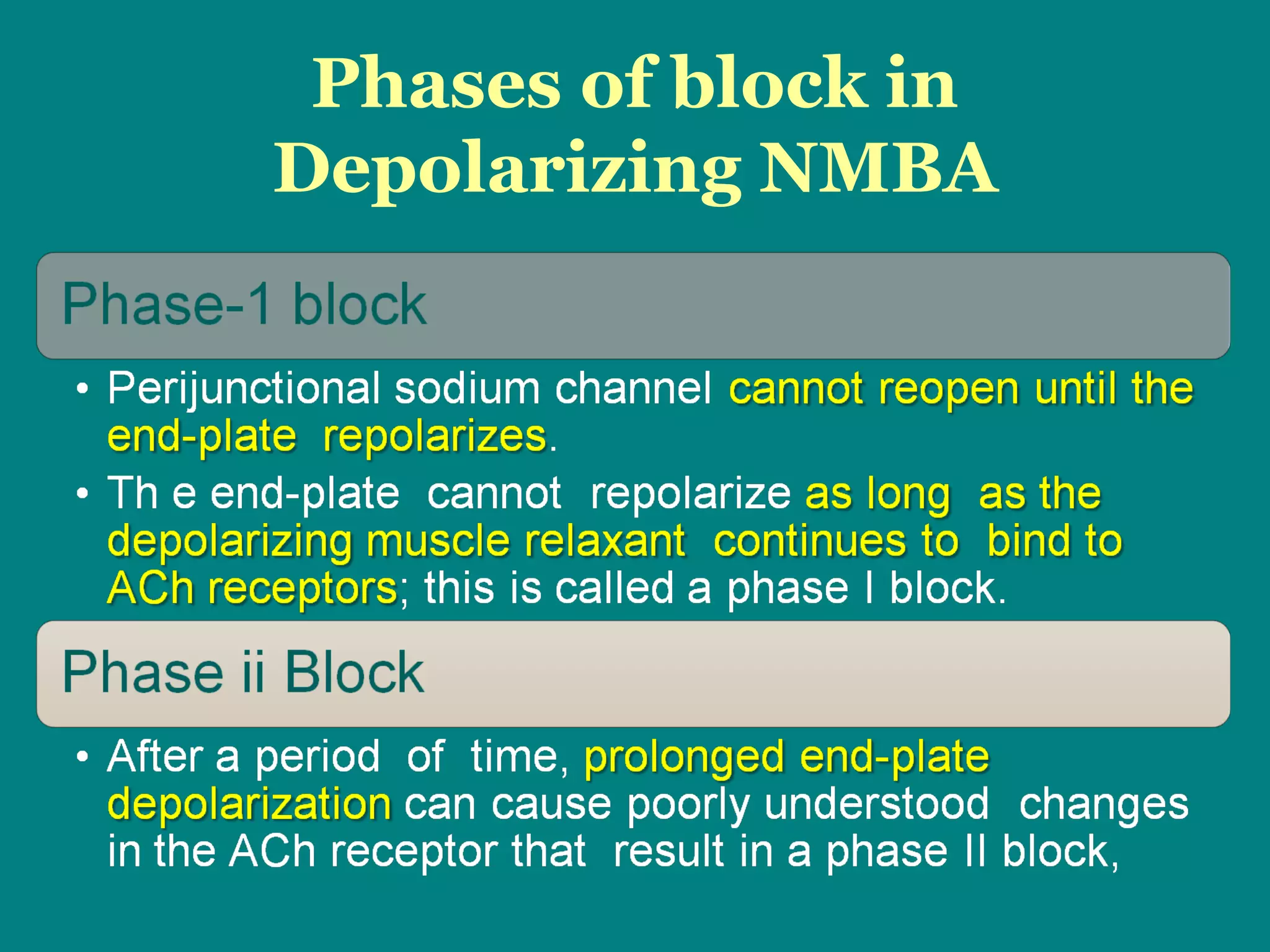 Phases of block in Depolarizing NMBA

Phase-1 block

• Perijunctional sodium channel cannot reopen until the end-plate repolarizes.

• Th e end-plate cannot repolarize as long as the depolarizing muscle relaxant continues to bind to ACh receptors; this is called a phase I block.

Phase ii Block

• After a period of time, prolonged end-plate depolarization can cause poorly understood changes in the ACh receptor that result in a phase II block,